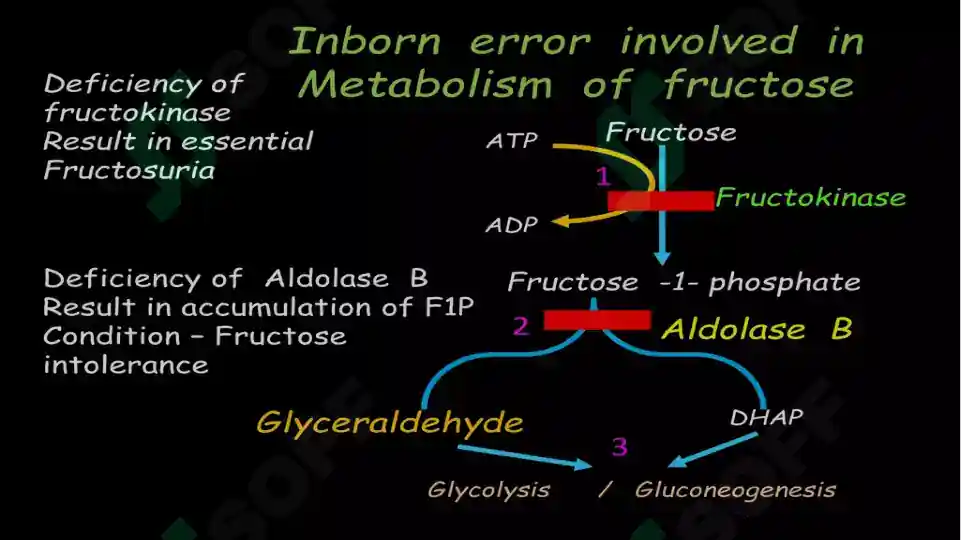 Inborn error involved in Metabolism of fructose

Deficiency of fructokinase Result in essential Fructosuria

Deficiency of Aldolase B Result in accumulation of F1P Condition – Fructose intolerance

Fructose
ATP
1
Fructokinase
ADP

Fructose -1- phosphate
2
Aldolase B

Glyceraldehyde
DHAP
3
Glycolysis / Gluconeogenesis

SOFF